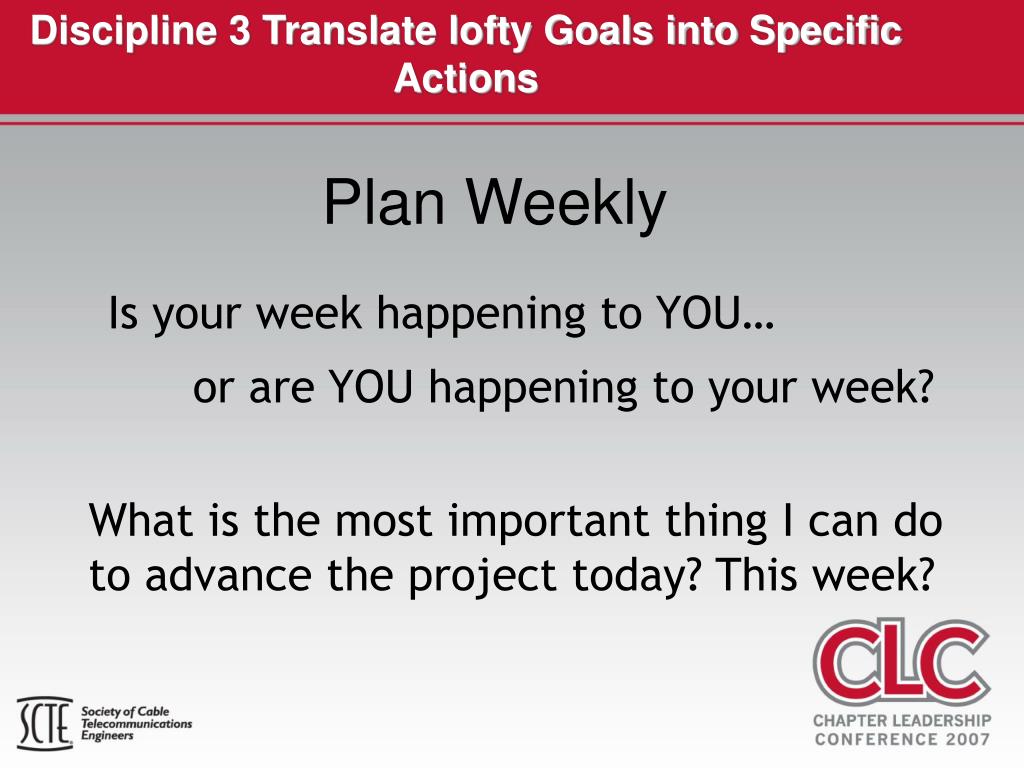 Discipline 3 Translate lofty Goals into Specific Actions

Plan Weekly

Is your week happening to YOU…

or are YOU happening to your week?

What is the most important thing I can do to advance the project today? This week?

SCTE Society of Cable Telecommunications Engineers

CLC
CHAPTER LEADERSHIP CONFERENCE 2007